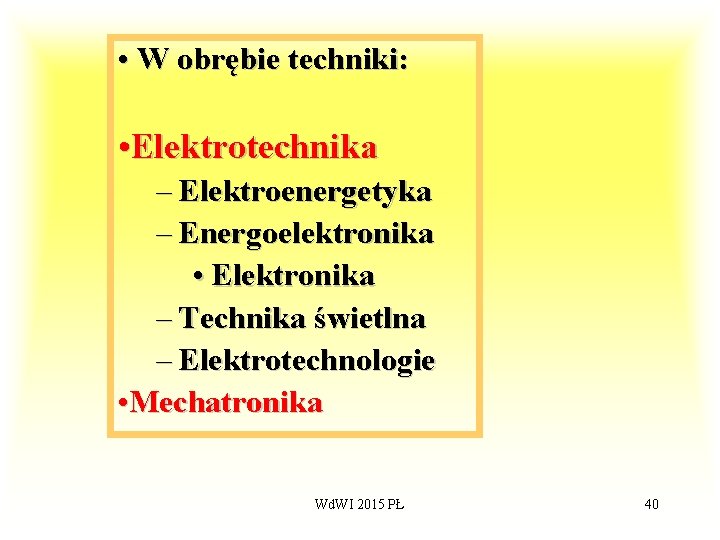 • W obrębie techniki:

•Elektrotechnika
– Elektroenergetyka
– Energoelektronika
• Elektronika
– Technika świetlna
– Elektrotechnologie
•Mechatronika

WdWI 2015 PŁ

40